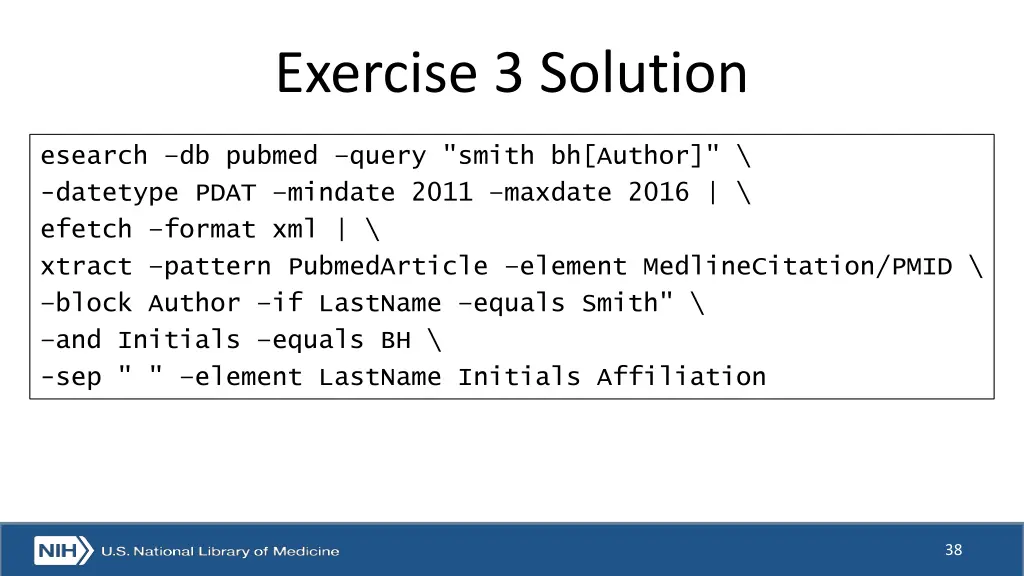 Exercise 3 Solution

esearch –db pubmed –query "smith bh[Author]" \
-datetype PDAT –mindate 2011 –maxdate 2016 | \
efetch –format xml | \
xtract –pattern PubmedArticle –element MedlineCitation/PMID \
–block Author –if LastName –equals Smith" \
–and Initials –equals BH \
-sep " " –element LastName Initials Affiliation

NIH U.S. National Library of Medicine

38